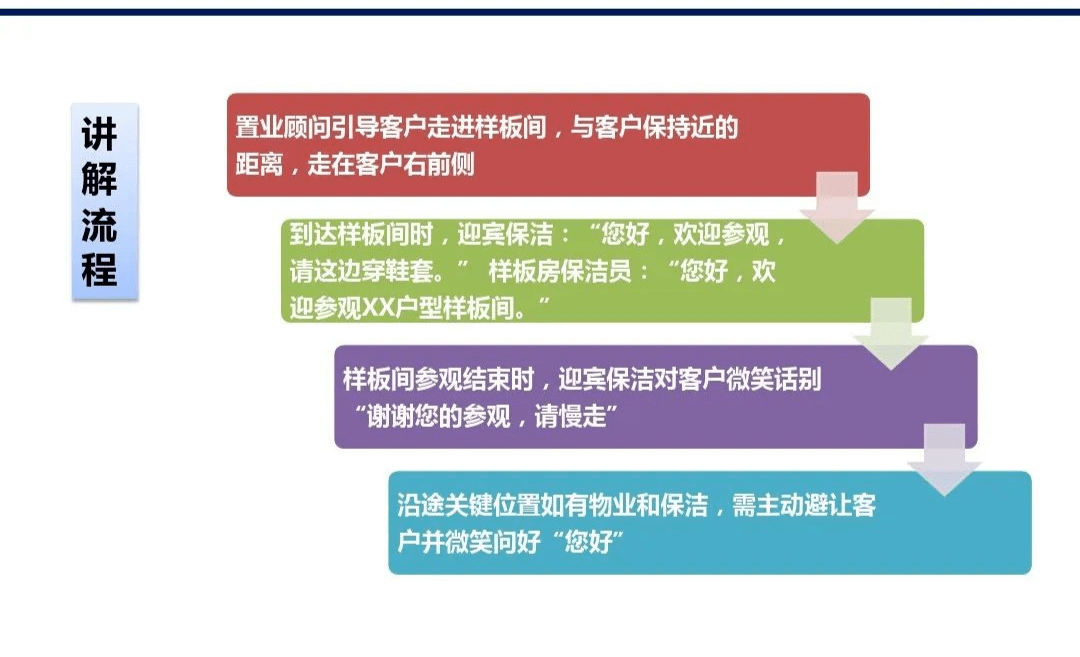 讲解流程

置业顾问引导客户走进样板间，与客户保持近的距离，走在客户右前侧

到达样板间时，迎宾保洁：“您好，欢迎参观，请这边穿鞋套。” 样板房保洁员：“您好，欢迎参观XX户型样板间。”

样板间参观结束时，迎宾保洁对客户微笑话别“谢谢您的参观，请慢走”

沿途关键位置如有物业和保洁，需主动避让客户并微笑问好“您好”